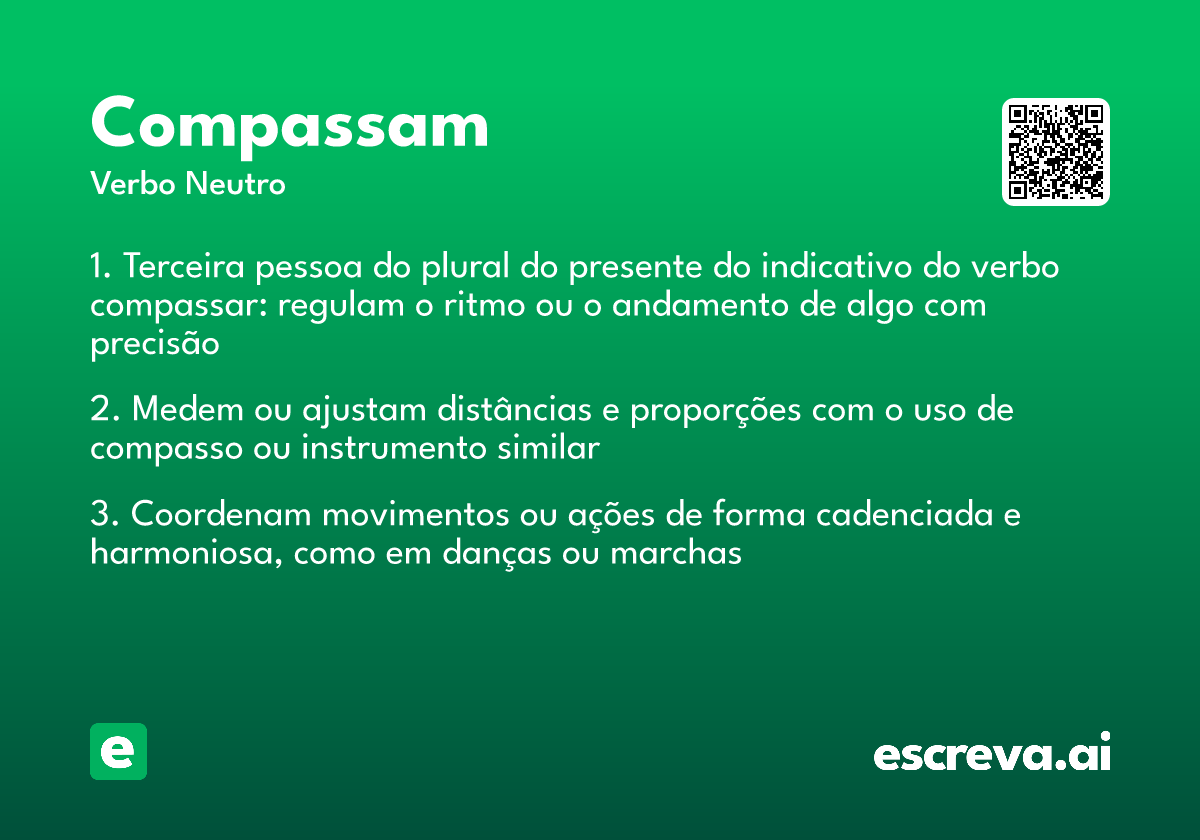 Compassam
Verbo Neutro

1. Terceira pessoa do plural do presente do indicativo do verbo compassar: regulam o ritmo ou o andamento de algo com precisão

2. Medem ou ajustam distâncias e proporções com o uso de compasso ou instrumento similar

3. Coordenam movimentos ou ações de forma cadenciada e harmoniosa, como em danças ou marchas

e

escreva.ai